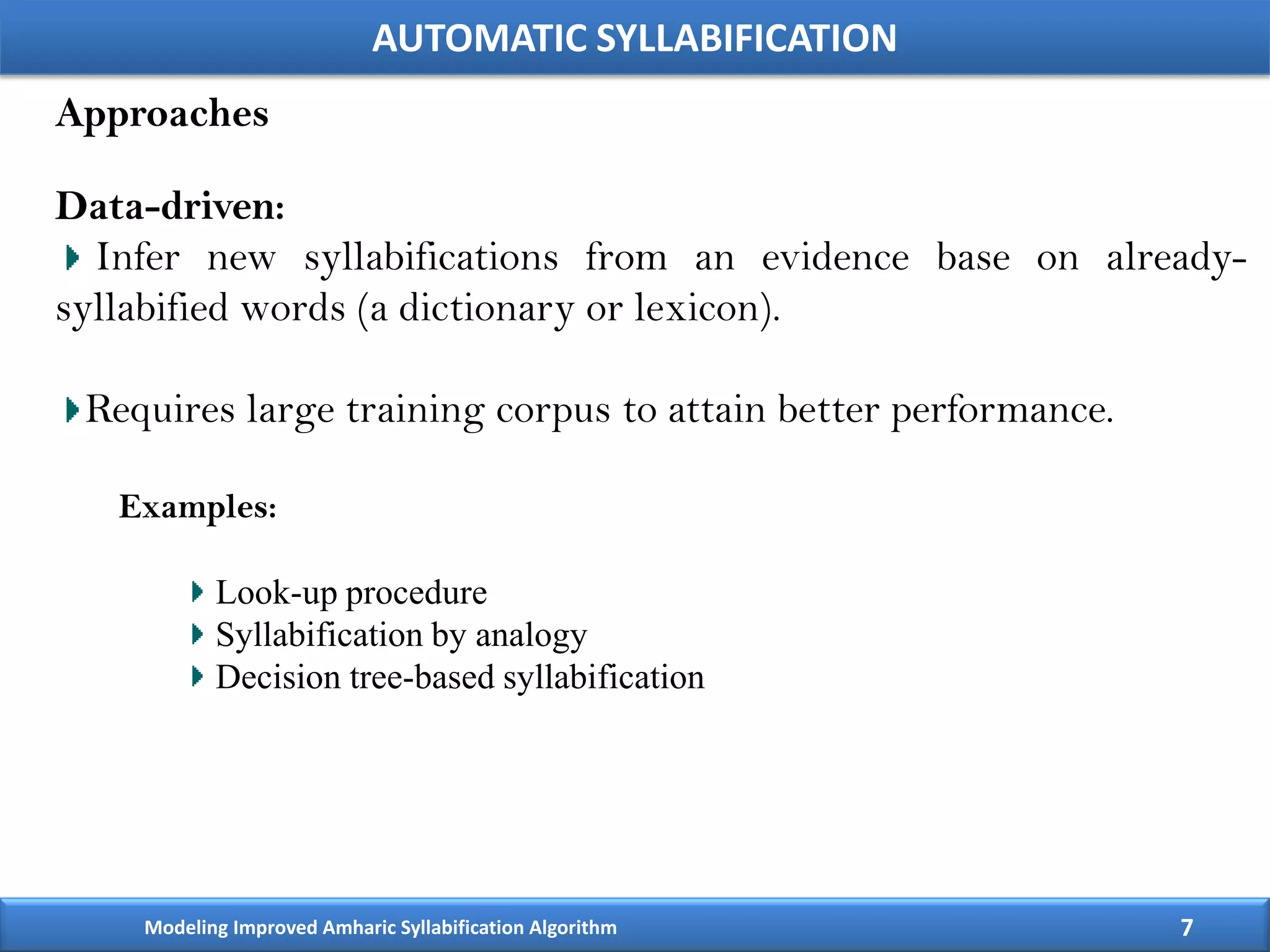 AUTOMATIC SYLLABIFICATION

Approaches

Data-driven:

Infer new syllabifications from an evidence base on already-syllabified words (a dictionary or lexicon).

Requires large training corpus to attain better performance.

Examples:

Look-up procedure
Syllabification by analogy
Decision tree-based syllabification

Modeling Improved Amharic Syllabification Algorithm 7